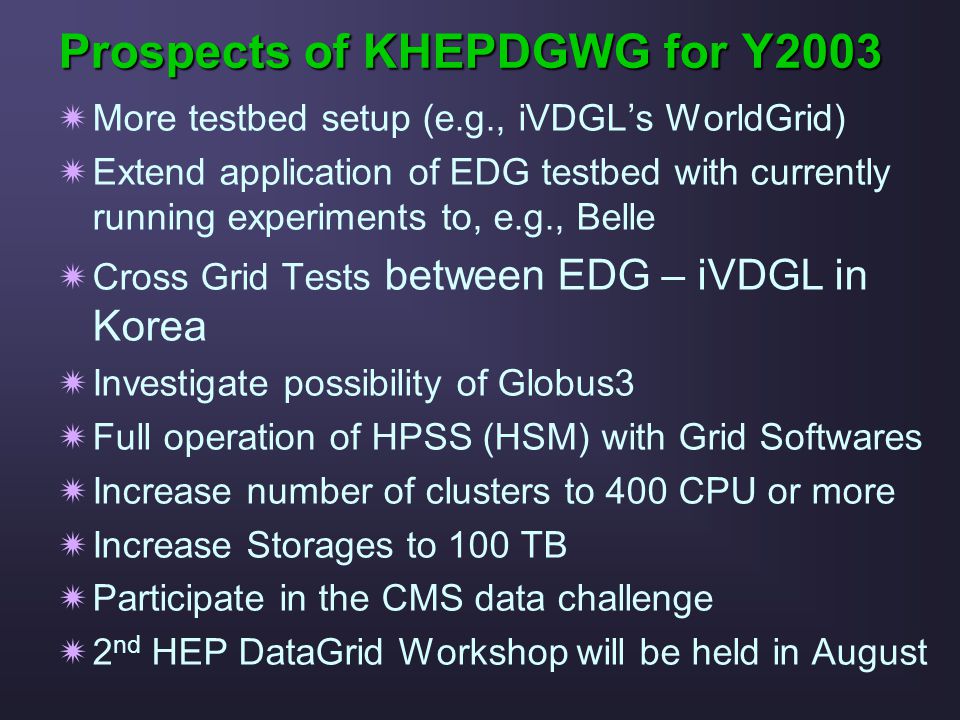 Prospects of KHEPDGWG for Y2003

More testbed setup (e.g., iVDGL's WorldGrid)

Extend application of EDG testbed with currently running experiments to, e.g., Belle

Cross Grid Tests between EDG – iVDGL in Korea

Investigate possibility of Globus3

Full operation of HPSS (HSM) with Grid Softwares

Increase number of clusters to 400 CPU or more

Increase Storages to 100 TB

Participate in the CMS data challenge

2$^{nd}$ HEP DataGrid Workshop will be held in August